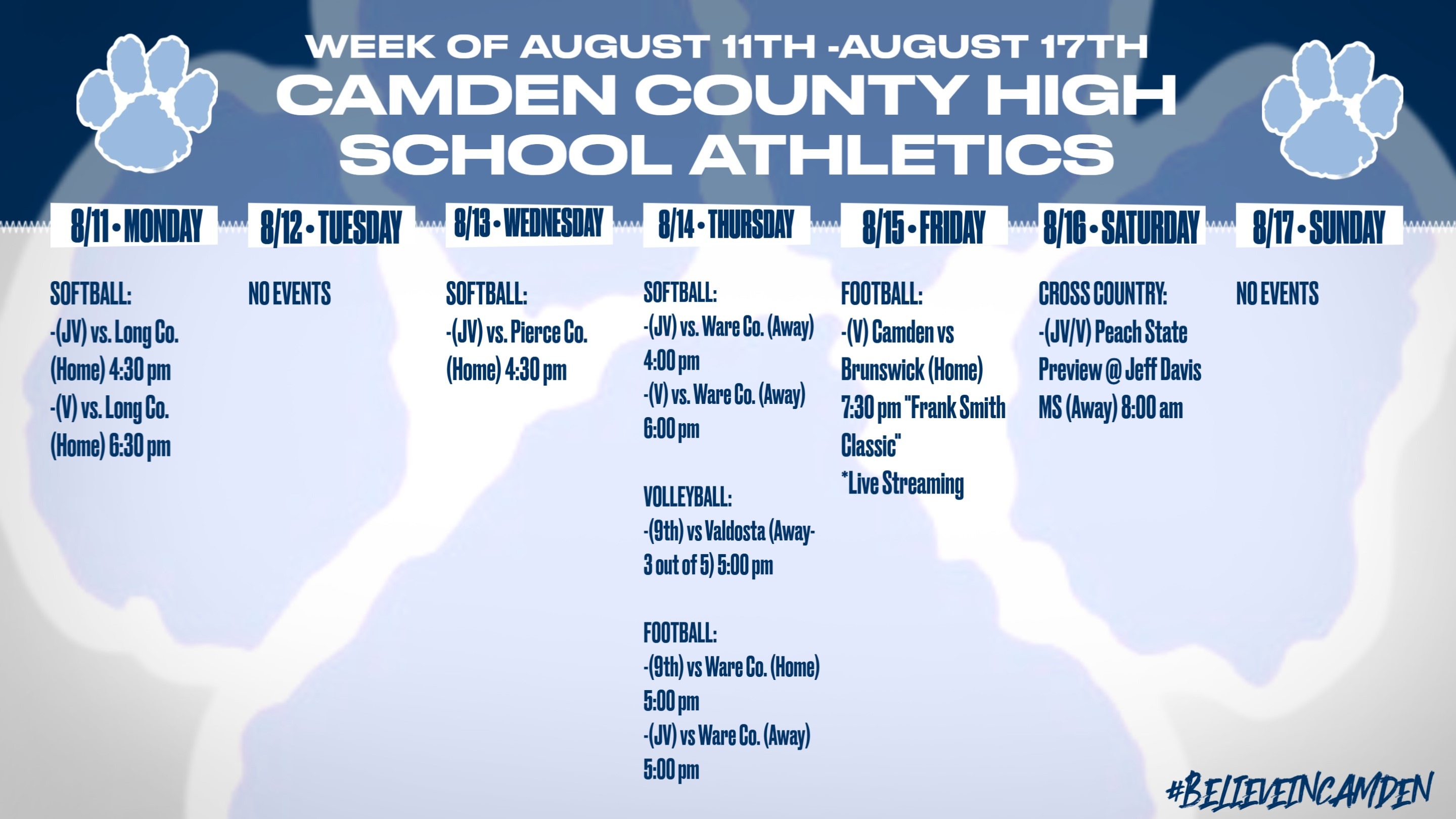 WEEK OF AUGUST 11TH -AUGUST 17TH
CAMDEN COUNTY HIGH SCHOOL ATHLETICS

8/11 • MONDAY

SOFTBALL:
-(JV) vs. Long Co. (Home) 4:30 pm
-(V) vs. Long Co. (Home) 6:30 pm

8/12 • TUESDAY

NO EVENTS

8/13 • WEDNESDAY

SOFTBALL:
-(JV) vs. Pierce Co. (Home) 4:30 pm

8/14 • THURSDAY

SOFTBALL:
-(JV) vs. Ware Co. (Away) 4:00 pm
-(V) vs. Ware Co. (Away) 6:00 pm

VOLLEYBALL:
-(9th) vs Valdosta (Away- 3 out of 5) 5:00 pm

FOOTBALL:
-(9th) vs Ware Co. (Home) 5:00 pm
-(JV) vs Ware Co. (Away) 5:00 pm

8/15 • FRIDAY

FOOTBALL:
-(V) Camden vs Brunswick (Home) 7:30 pm "Frank Smith Classic"
*Live Streaming

8/16 • SATURDAY

CROSS COUNTRY:
-(JV/V) Peach State Preview @ Jeff Davis MS (Away) 8:00 am

8/17 • SUNDAY

NO EVENTS

#BELIEVEINCAMDEN